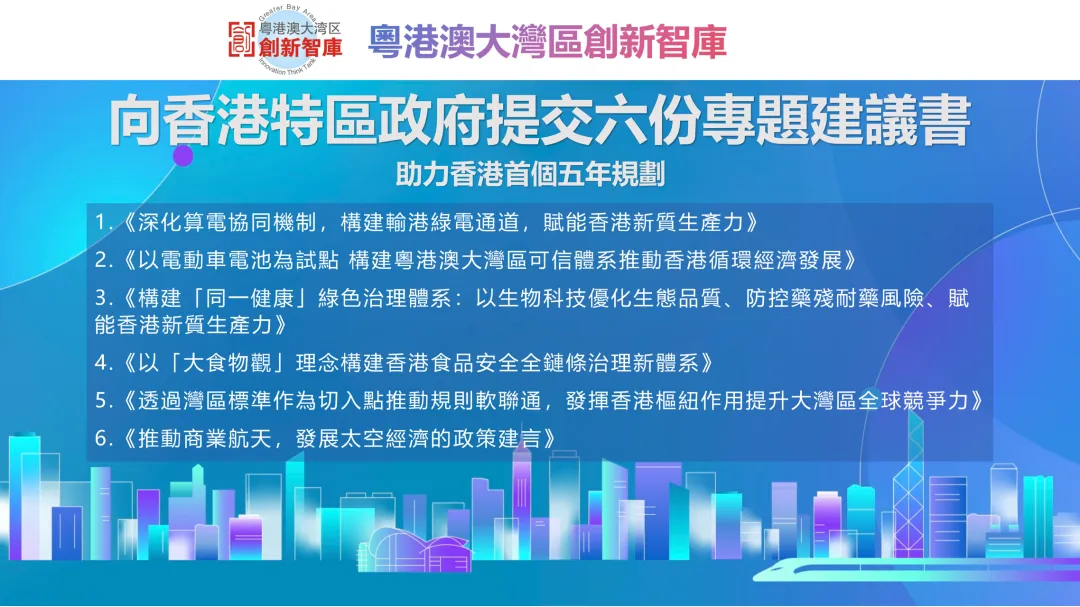 Greater Bay Area
粤港澳大湾区
創新智庫
Innovation Think Tank
粵港澳大灣區創新智庫

向香港特區政府提交六份專題建議書
助力香港首個五年規劃

1.《深化算電協同機制，構建輸港綠電通道，賦能香港新質生產力》

2.《以電動車電池為試點 構建粵港澳大灣區可信體系推動香港循環經濟發展》

3.《構建「同一健康」綠色治理體系：以生物科技優化生態品質、防控藥殘耐藥風險、賦能香港新質生產力》

4.《以「大食物觀」理念構建香港食品安全全鏈條治理新體系》

5.《透過灣區標準作為切入點推動規則軟聯通，發揮香港樞紐作用提升大灣區全球競爭力》

6.《推動商業航天，發展太空經濟的政策建言》